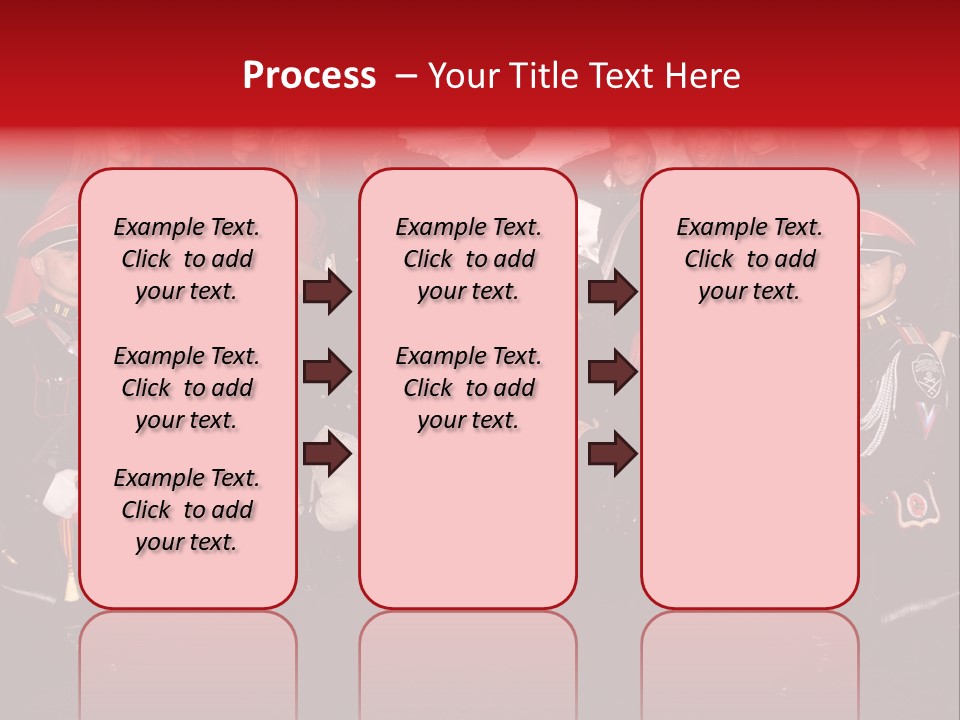 Process – Your Title Text Here

Example Text. Click to add your text.

Example Text. Click to add your text.

Example Text. Click to add your text.

Example Text. Click to add your text.

Example Text. Click to add your text.

Example Text. Click to add your text.